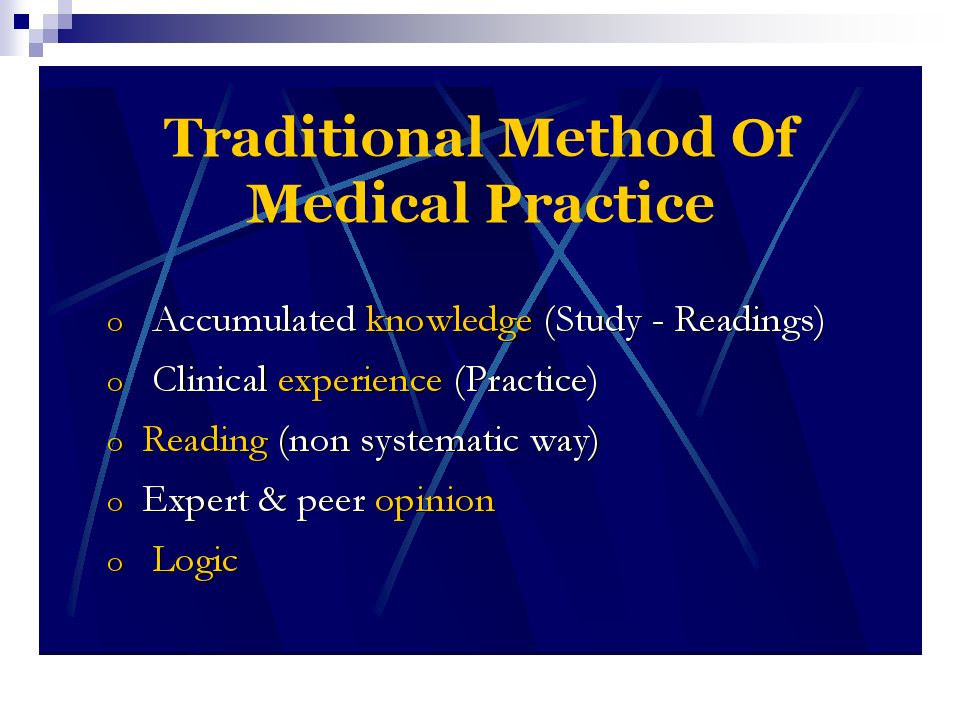 Traditional Method Of Medical Practice

o Accumulated knowledge (Study - Readings)

o Clinical experience (Practice)

o Reading (non systematic way)

o Expert & peer opinion

o Logic